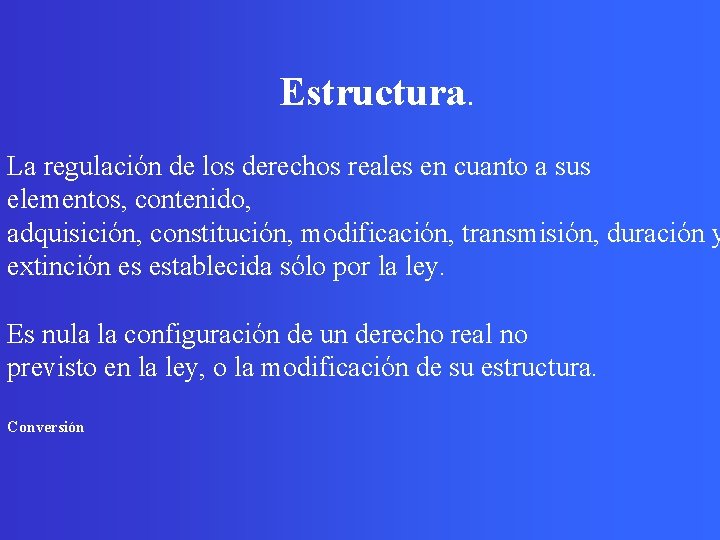 Estructura.

La regulación de los derechos reales en cuanto a sus elementos, contenido, adquisición, constitución, modificación, transmisión, duración y extinción es establecida sólo por la ley.

Es nula la configuración de un derecho real no previsto en la ley, o la modificación de su estructura.

Conversión